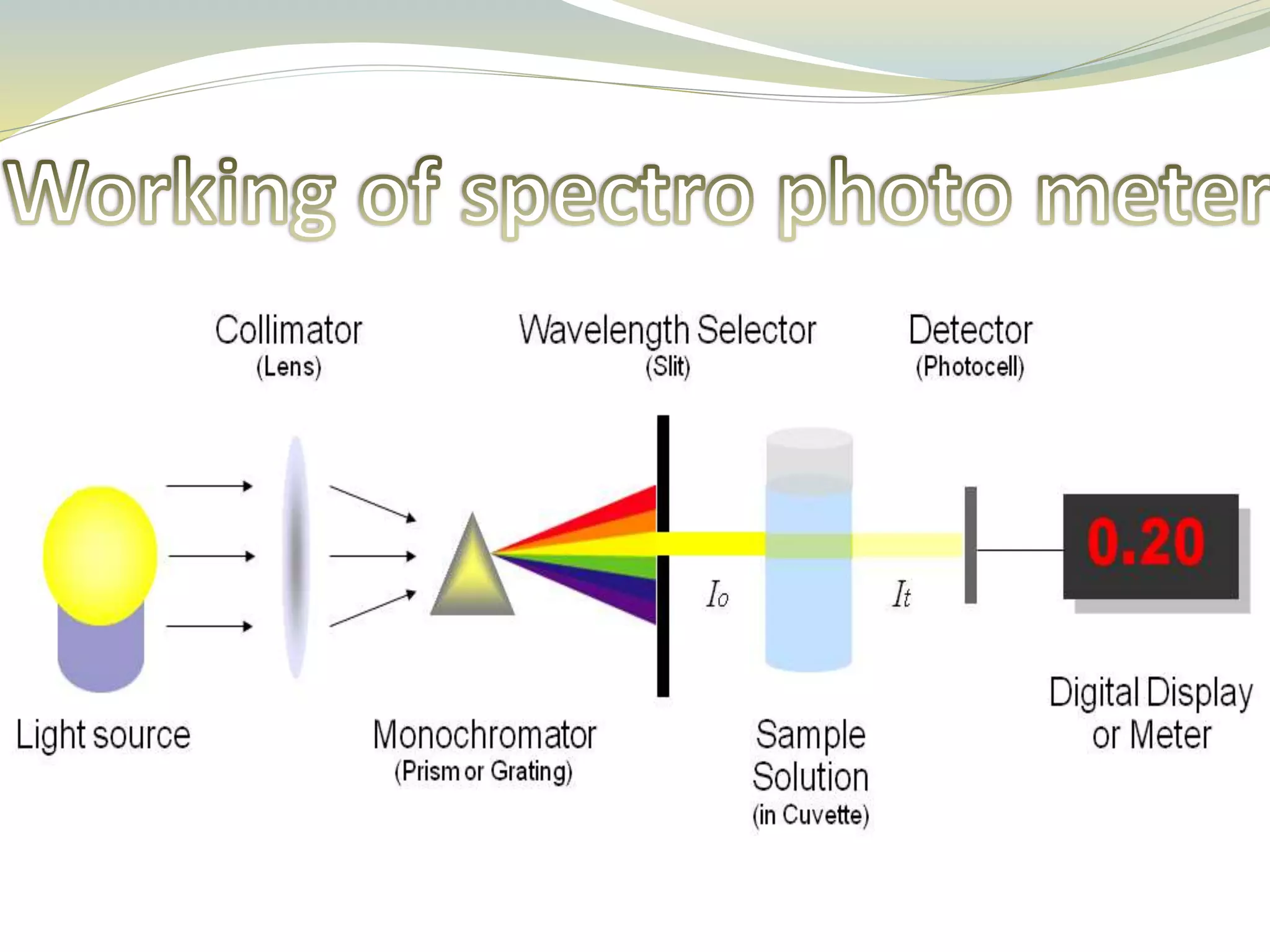 Working of spectro photo meter

Collimator
(Lens)

Wavelength Selector
(Slit)

Detector
(Photocell)

$I_o$

$I_t$

0.20

Light source

Monochromator
(Prism or Grating)

Sample
Solution
(in Cuvette)

Digital Display
or Meter